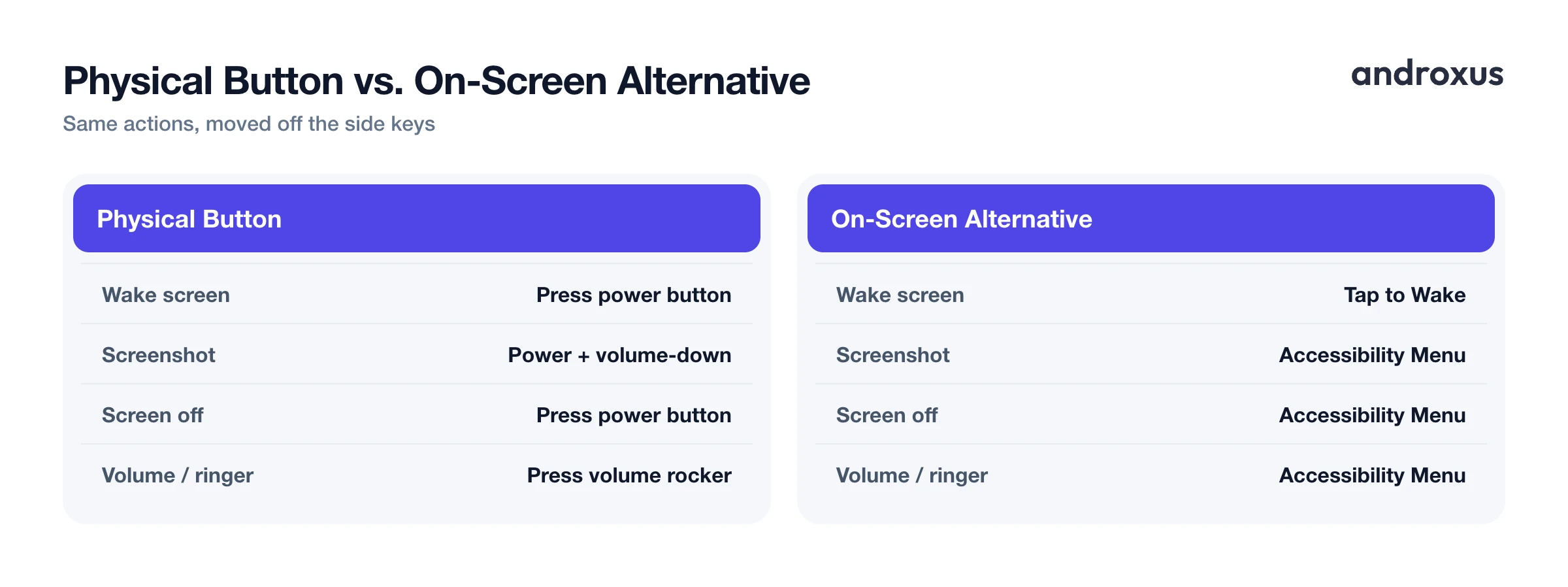 Physical Button vs. On-Screen Alternative

androxus

Same actions, moved off the side keys

| Physical Button | |
|---|---|
| Wake screen | Press power button |
| Screenshot | Power + volume-down |
| Screen off | Press power button |
| Volume / ringer | Press volume rocker |

| On-Screen Alternative | |
|---|---|
| Wake screen | Tap to Wake |
| Screenshot | Accessibility Menu |
| Screen off | Accessibility Menu |
| Volume / ringer | Accessibility Menu |